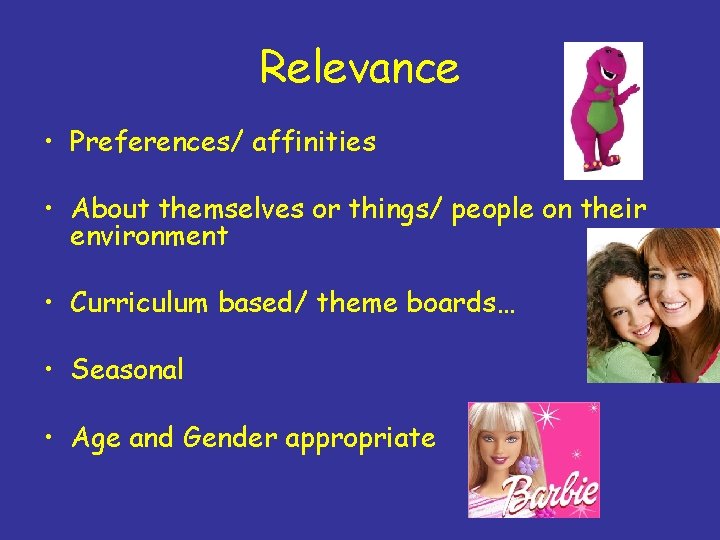 Relevance

• Preferences/ affinities

• About themselves or things/ people on their environment

• Curriculum based/ theme boards…

• Seasonal

• Age and Gender appropriate

Barbie